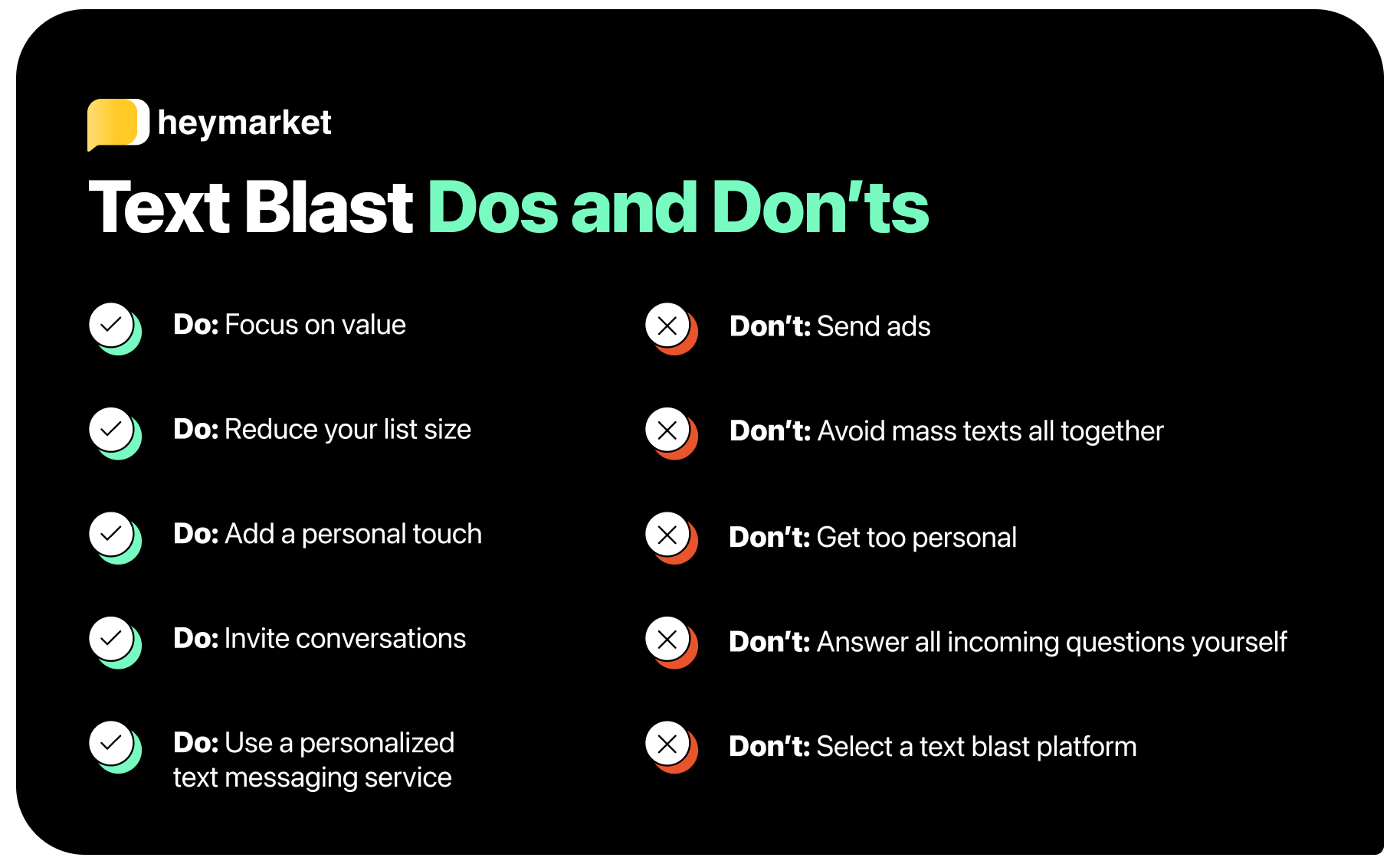 heymarket

Text Blast Dos and Don'ts

Do: Focus on value

Do: Reduce your list size

Do: Add a personal touch

Do: Invite conversations

Do: Use a personalized text messaging service

Don't: Send ads

Don't: Avoid mass texts all together

Don't: Get too personal

Don't: Answer all incoming questions yourself

Don't: Select a text blast platform